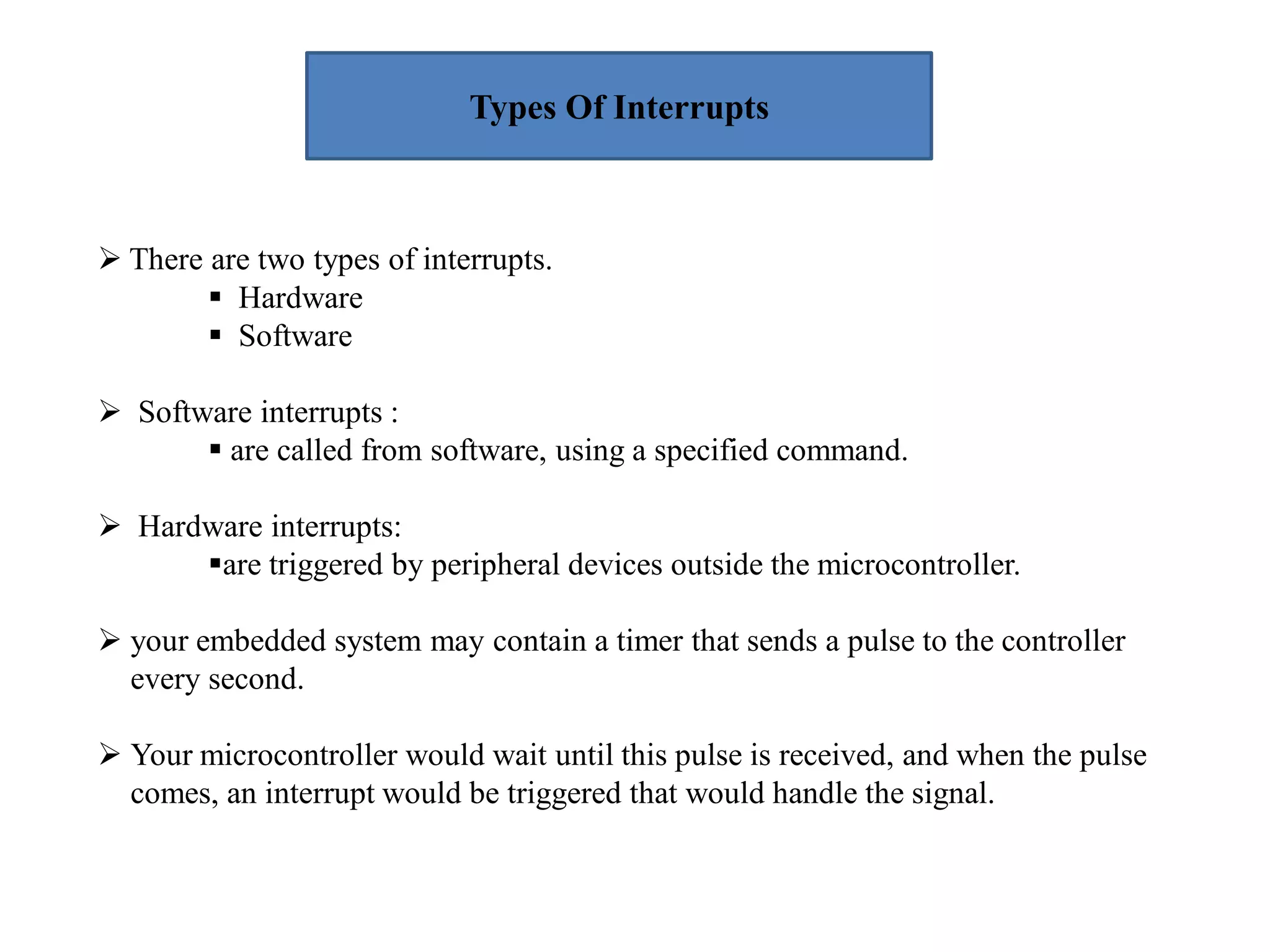 Types Of Interrupts

➢ There are two types of interrupts.
▪ Hardware
▪ Software

➢ Software interrupts :
▪ are called from software, using a specified command.

➢ Hardware interrupts:
▪are triggered by peripheral devices outside the microcontroller.

➢ your embedded system may contain a timer that sends a pulse to the controller every second.

➢ Your microcontroller would wait until this pulse is received, and when the pulse comes, an interrupt would be triggered that would handle the signal.